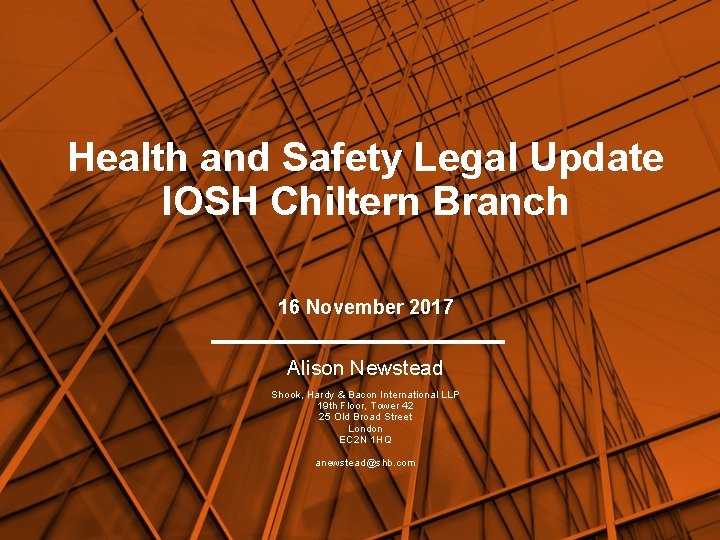 Health and Safety Legal Update
IOSH Chiltern Branch

16 November 2017

Alison Newstead

Shook, Hardy & Bacon International LLP
19th Floor, Tower 42
25 Old Broad Street
London
EC2N 1HQ

anewstead@shb.com